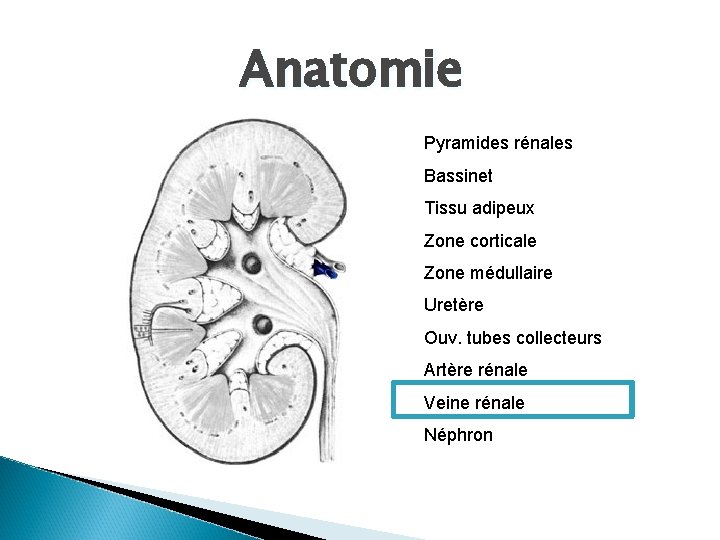 Anatomie

Pyramides rénales

Bassinet

Tissu adipeux

Zone corticale

Zone médullaire

Uretère

Ouv. tubes collecteurs

Artère rénale

Veine rénale

Néphron